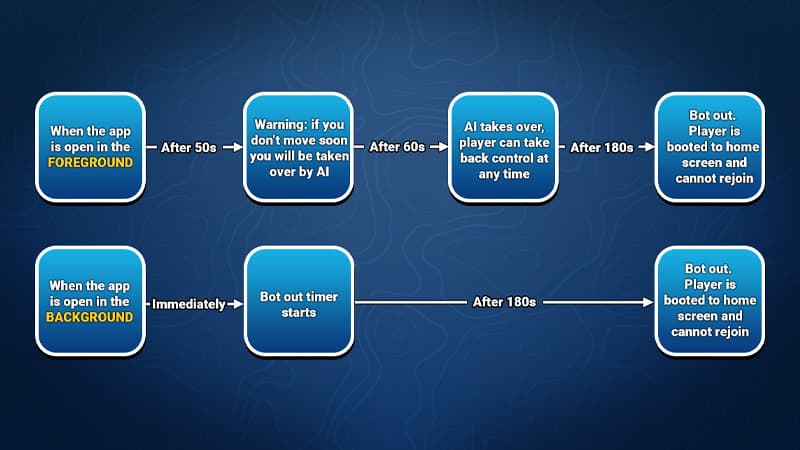 When the app is open in the FOREGROUND

After 50s

Warning: if you don't move soon you will be taken over by AI

After 60s

AI takes over, player can take back control at any time

After 180s

Bot out. Player is booted to home screen and cannot rejoin

When the app is open in the BACKGROUND

Immediately

Bot out timer starts

After 180s

Bot out. Player is booted to home screen and cannot rejoin